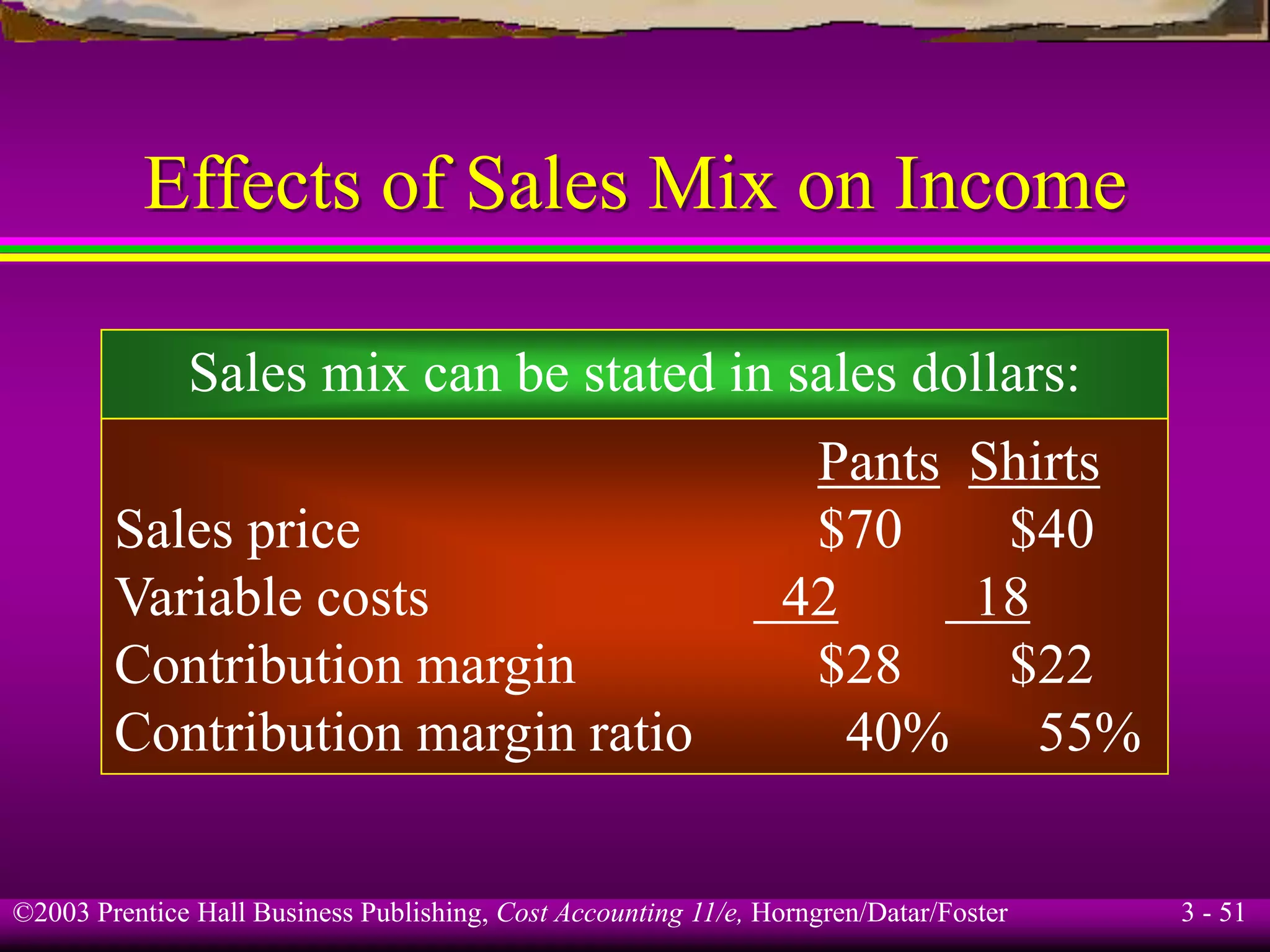 Effects of Sales Mix on Income

Sales mix can be stated in sales dollars:

| | Pants | Shirts |
|---|---|---|
| Sales price | \$70 | \$40 |
| Variable costs | 42 | 18 |
| Contribution margin | \$28 | \$22 |
| Contribution margin ratio | 40% | 55% |

©2003 Prentice Hall Business Publishing, Cost Accounting 11/e, Horngren/Datar/Foster

3 - 51